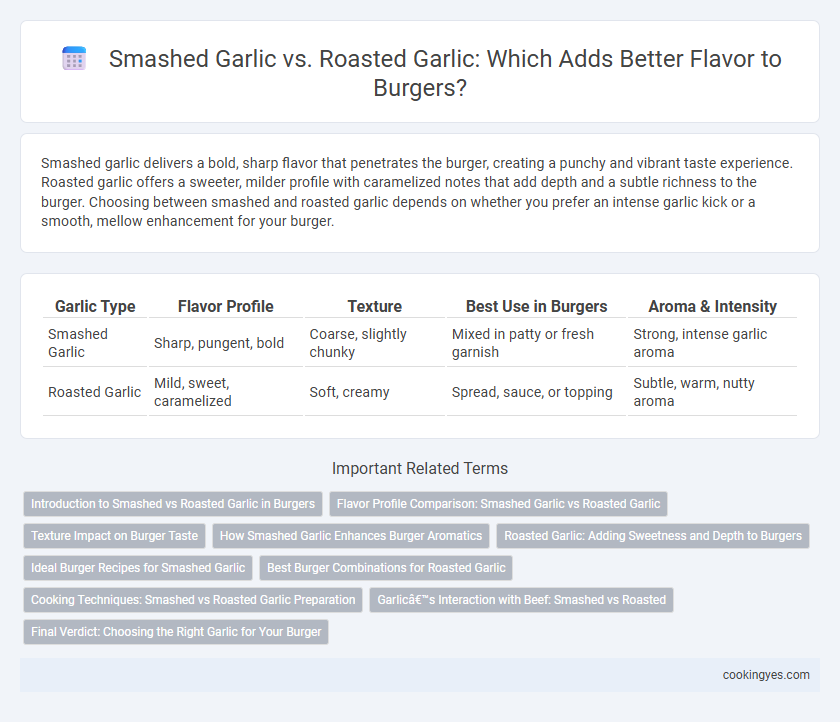 Smashed Garlic vs. Roasted Garlic: Which Adds Better Flavor to Burgers?

Smashed garlic delivers a bold, sharp flavor that penetrates the burger, creating a punchy and vibrant taste experience. Roasted garlic offers a sweeter, milder profile with caramelized notes that add depth and a subtle richness to the burger. Choosing between smashed and roasted garlic depends on whether you prefer an intense garlic kick or a smooth, mellow enhancement for your burger.

| Garlic Type | Flavor Profile | Texture | Best Use in Burgers | Aroma & Intensity |
|---|---|---|---|---|
| Smashed Garlic | Sharp, pungent, bold | Coarse, slightly chunky | Mixed in patty or fresh garnish | Strong, intense garlic aroma |
| Roasted Garlic | Mild, sweet, caramelized | Soft, creamy | Spread, sauce, or topping | Subtle, warm, nutty aroma |

Important Related Terms

Introduction to Smashed vs Roasted Garlic in Burgers

Flavor Profile Comparison: Smashed Garlic vs Roasted Garlic

Texture Impact on Burger Taste

How Smashed Garlic Enhances Burger Aromatics

Roasted Garlic: Adding Sweetness and Depth to Burgers

Ideal Burger Recipes for Smashed Garlic

Best Burger Combinations for Roasted Garlic

Cooking Techniques: Smashed vs Roasted Garlic Preparation

Garlicâ€™s Interaction with Beef: Smashed vs Roasted

Final Verdict: Choosing the Right Garlic for Your Burger

cookingyes.com